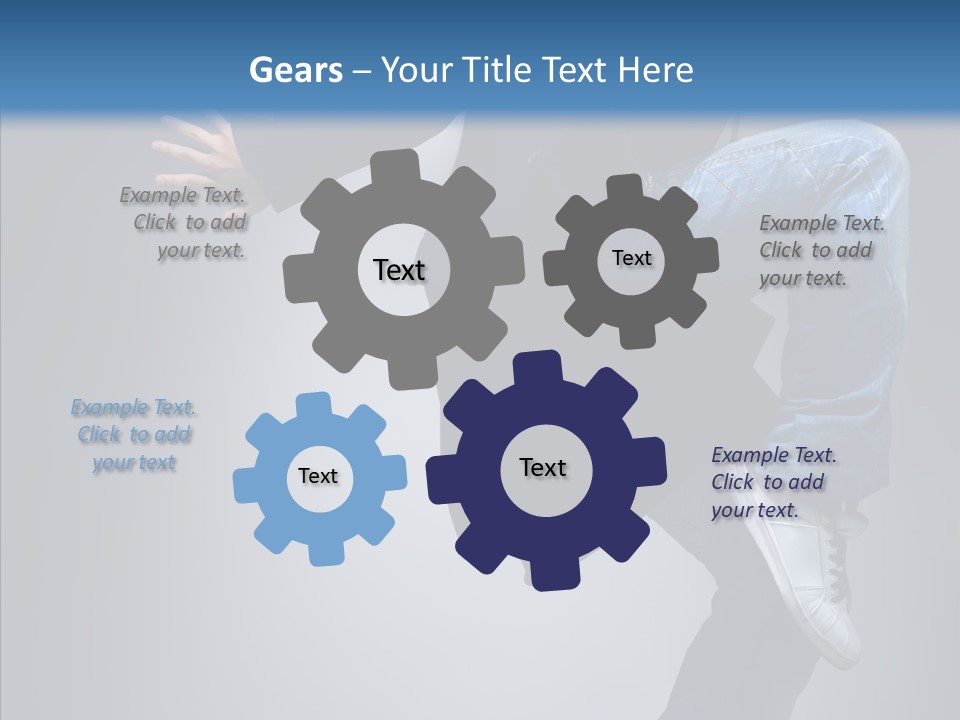 Gears – Your Title Text Here

Example Text. Click to add your text.

Text

Text

Example Text. Click to add your text.

Example Text. Click to add your text

Text

Text

Example Text. Click to add your text.